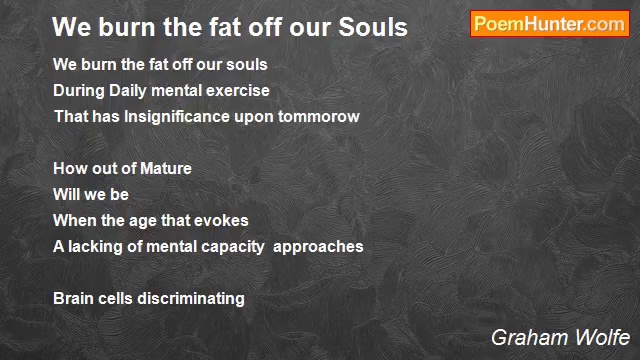 We burn the fat off our Souls

PoemHunter.com

We burn the fat off our souls
During Daily mental exercise
That has Insignificance upon tommorow

How out of Mature
Will we be
When the age that evokes
A lacking of mental capacity approaches

Brain cells discriminating

Graham Wolfe